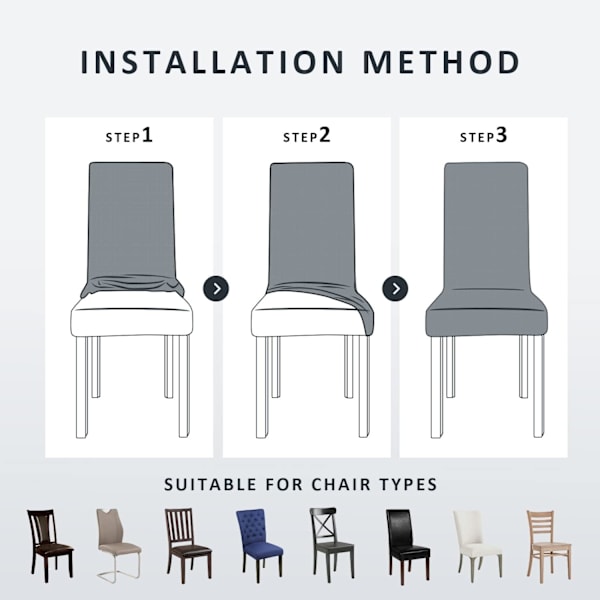 INSTALLATION METHOD

STEP1

STEP2

STEP3

SUITABLE FOR CHAIR TYPES